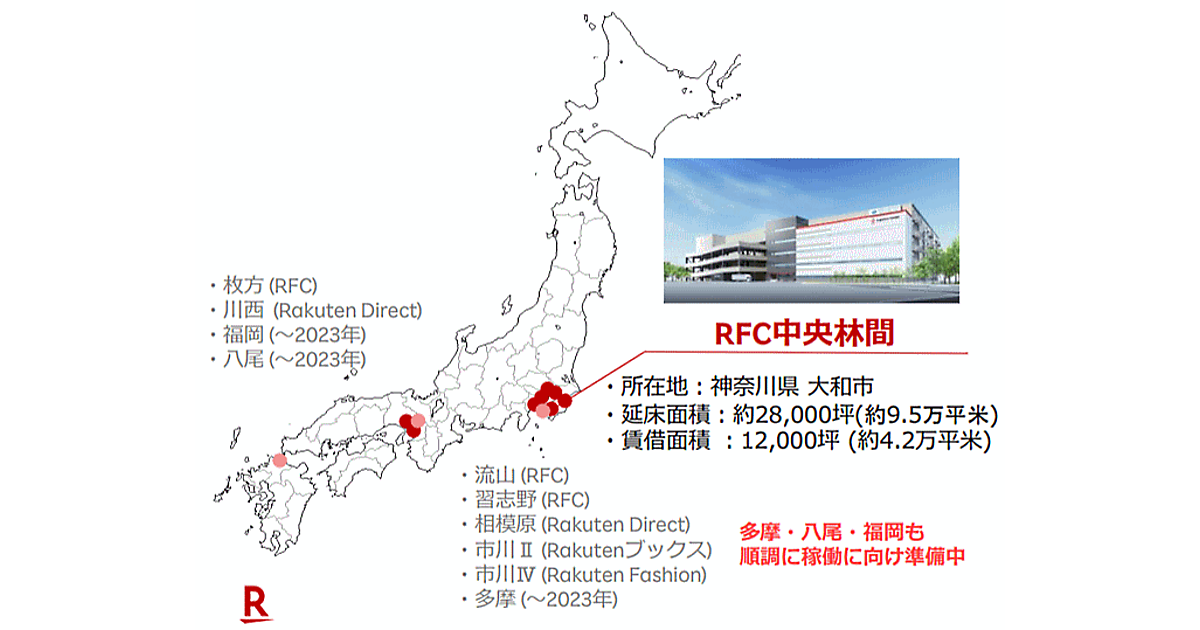 ・枚方 (RFC)
・川西 (Rakuten Direct)
・福岡 (～2023年)
・八尾 (～2023年)

RFC中央林間

・所在地：神奈川県 大和市
・延床面積：約28,000坪(約9.5万平米)
・賃借面積 ：12,000坪 (約4.2万平米)

・流山 (RFC)
・習志野 (RFC)
・相模原 (Rakuten Direct)
・市川Ⅱ (Rakutenブックス)
・市川Ⅳ (Rakuten Fashion)
・多摩 (～2023年)

多摩・八尾・福岡も
順調に稼働に向け準備中

R